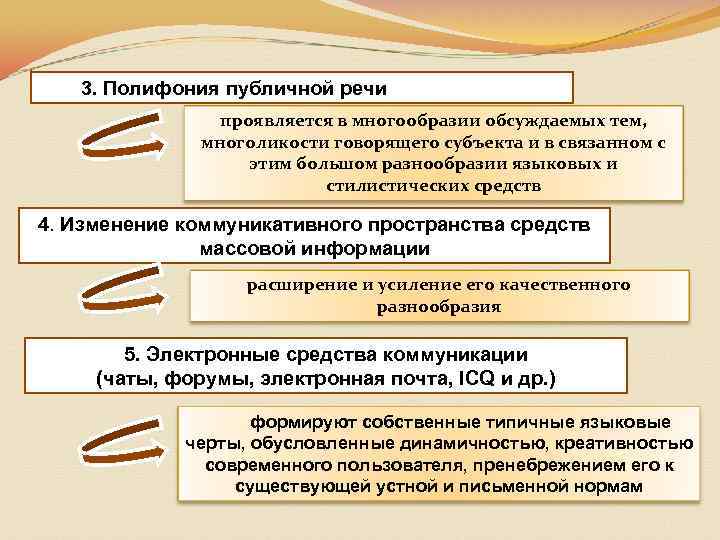 3. Полифония публичной речи

проявляется в многообразии обсуждаемых тем, многоликости говорящего субъекта и в связанном с этим большом разнообразии языковых и стилистических средств

4. Изменение коммуникативного пространства средств массовой информации

расширение и усиление его качественного разнообразия

5. Электронные средства коммуникации (чаты, форумы, электронная почта, ICQ и др.)

формируют собственные типичные языковые черты, обусловленные динамичностью, креативностью современного пользователя, пренебрежением его к существующей устной и письменной нормам